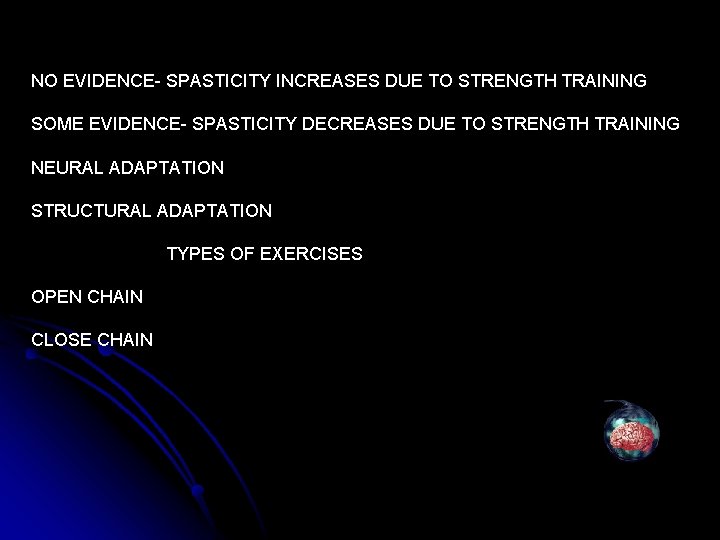 NO EVIDENCE- SPASTICITY INCREASES DUE TO STRENGTH TRAINING

SOME EVIDENCE- SPASTICITY DECREASES DUE TO STRENGTH TRAINING

NEURAL ADAPTATION

STRUCTURAL ADAPTATION

TYPES OF EXERCISES

OPEN CHAIN

CLOSE CHAIN